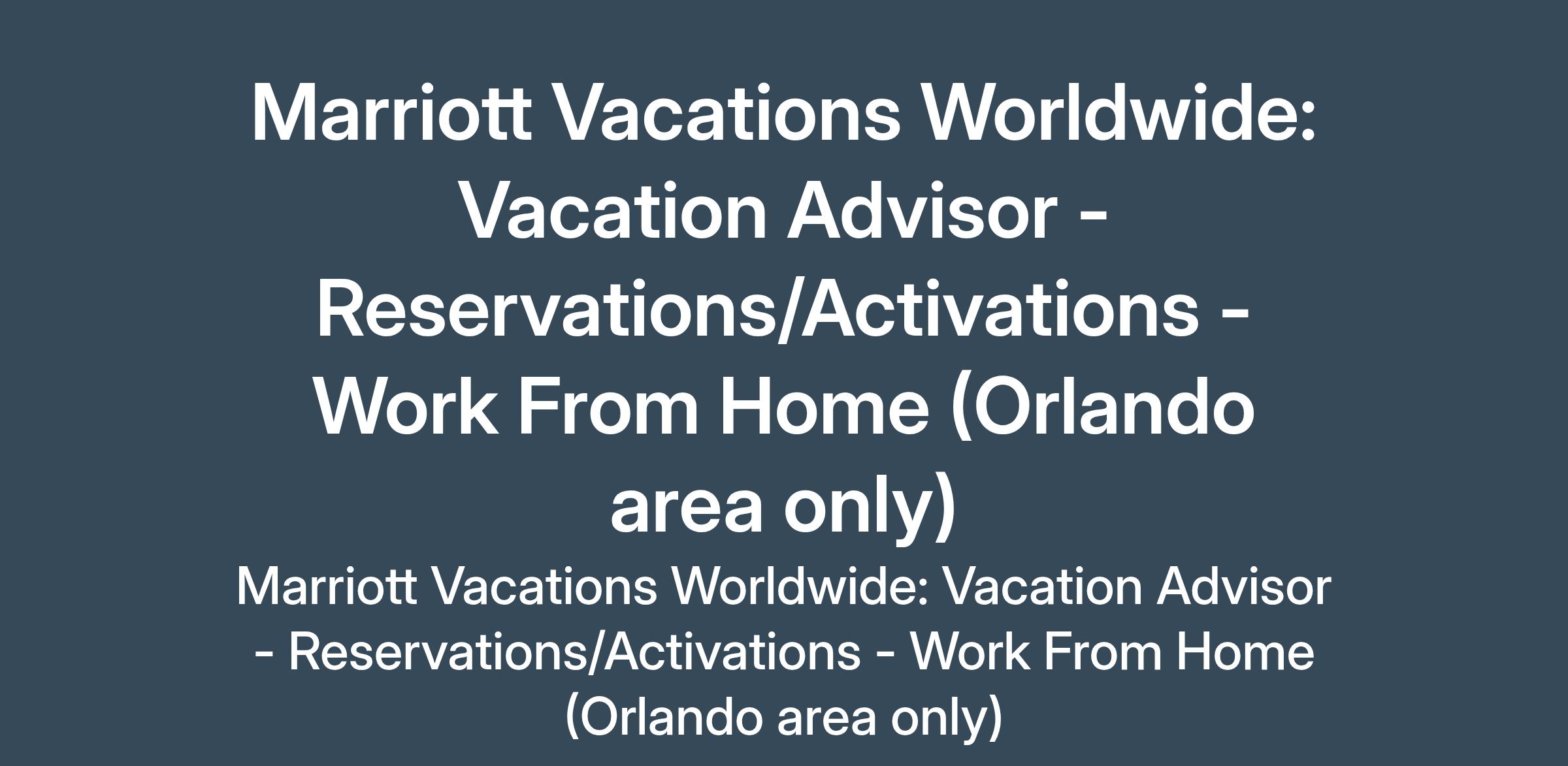 Marriott Vacations Worldwide: Vacation Advisor - Reservations/Activations - Work From Home (Orlando area only)

Marriott Vacations Worldwide: Vacation Advisor - Reservations/Activations - Work From Home (Orlando area only)